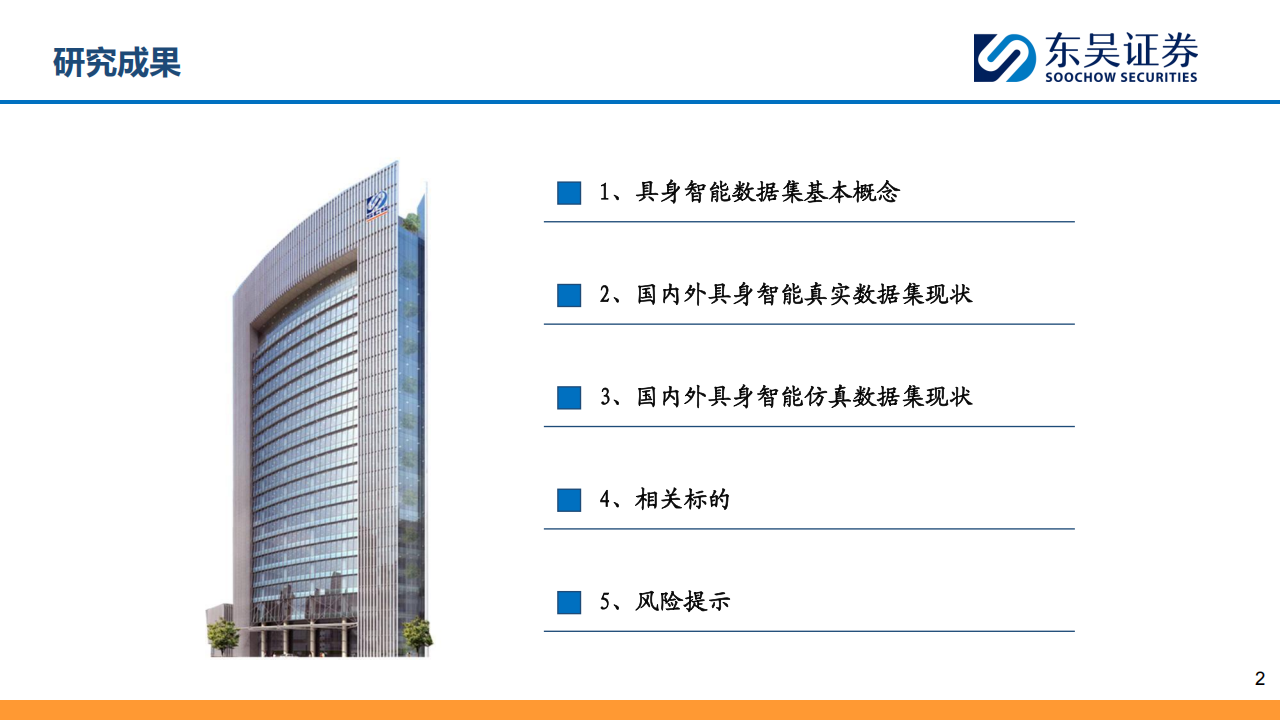 研究成果

东吴证券
SOOCHOW SECURITIES

1、具身智能数据集基本概念

2、国内外具身智能真实数据集现状

3、国内外具身智能仿真数据集现状

4、相关标的

5、风险提示

2